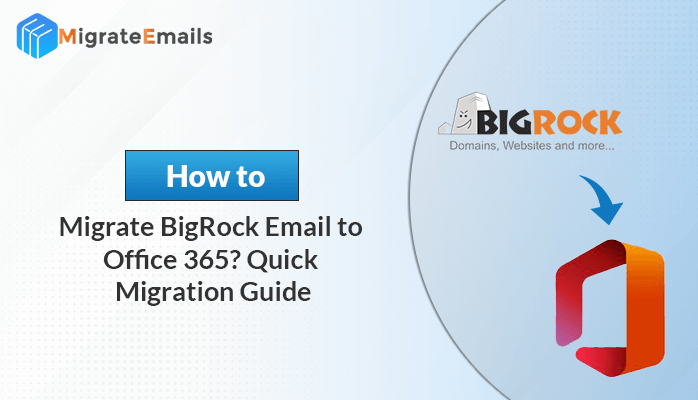 MigrateEmails

How to

Migrate BigRock Email to Office 365? Quick Migration Guide

BIGROCK
Domains, Websites and more...